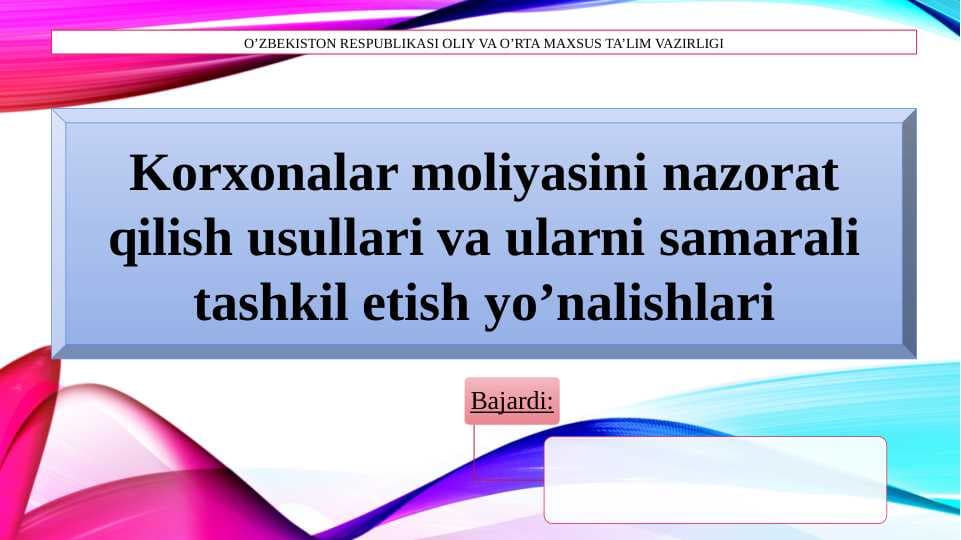 O’ZBEKISTON RESPUBLIKASI OLIY VA O’RTA MAXSUS TA’LIM VAZIRLIGI

Korxonalar moliyasini nazorat qilish usullari va ularni samarali tashkil etish yo’nalishlari

Bajardi: